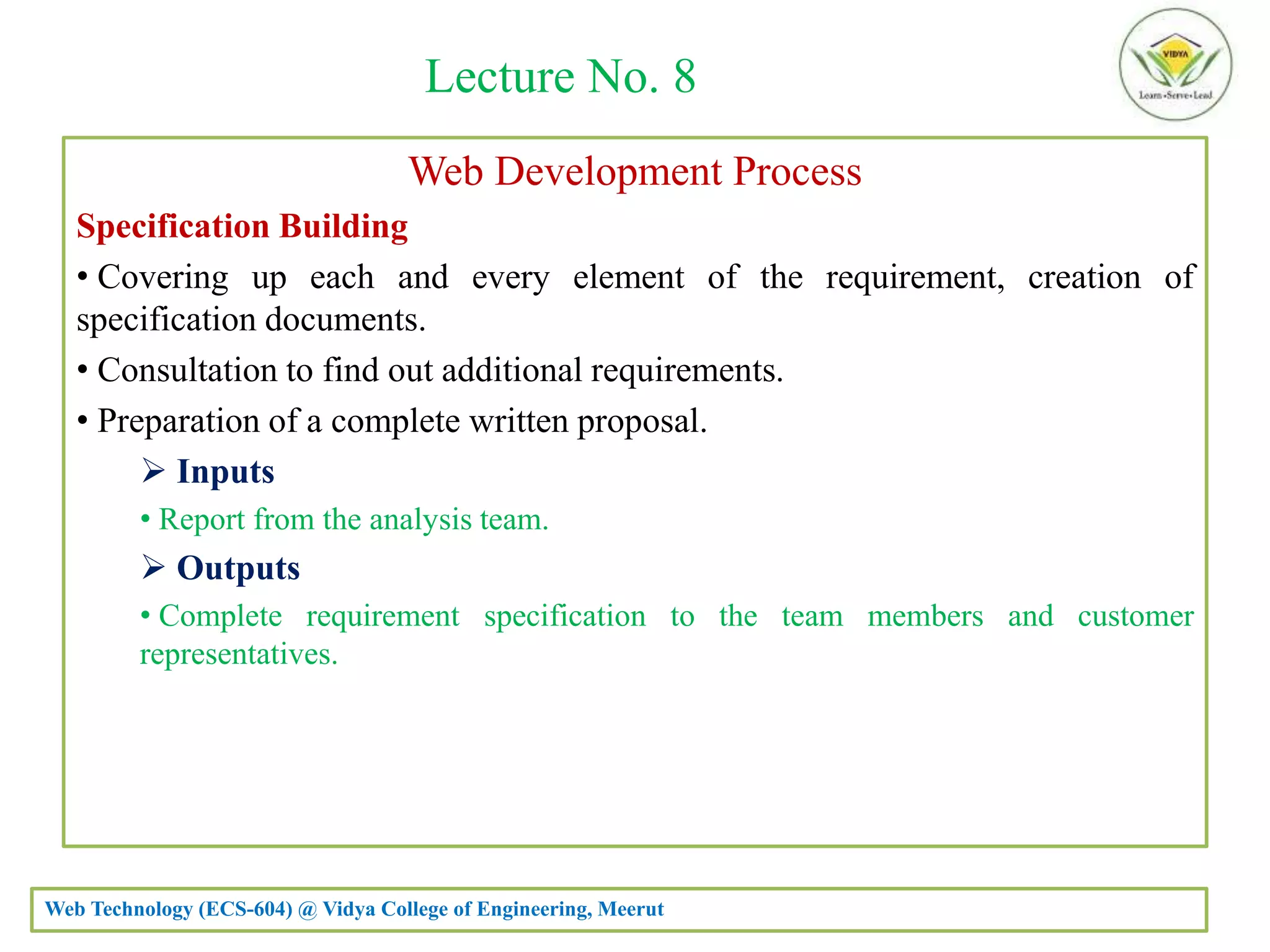 Lecture No. 8

VIDYA
Learn•Serve•Lead

Web Development Process

Specification Building

• Covering up each and every element of the requirement, creation of specification documents.

• Consultation to find out additional requirements.

• Preparation of a complete written proposal.

➢ Inputs

• Report from the analysis team.

➢ Outputs

• Complete requirement specification to the team members and customer representatives.

Web Technology (ECS-604) @ Vidya College of Engineering, Meerut